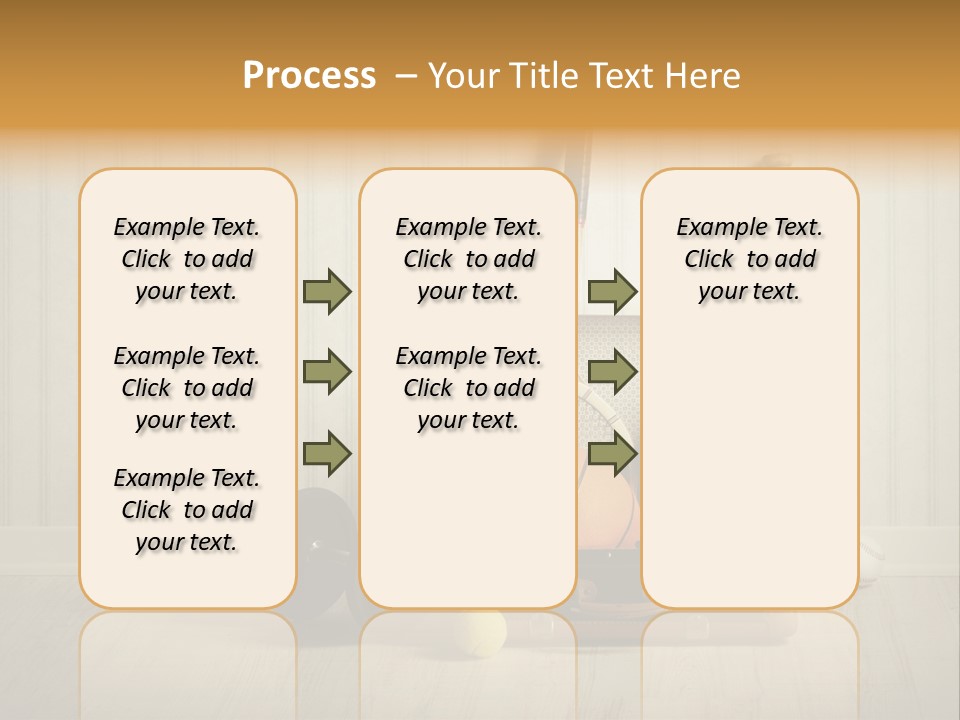 Process – Your Title Text Here

Example Text. Click to add your text.

Example Text. Click to add your text.

Example Text. Click to add your text.

Example Text. Click to add your text.

Example Text. Click to add your text.

Example Text. Click to add your text.